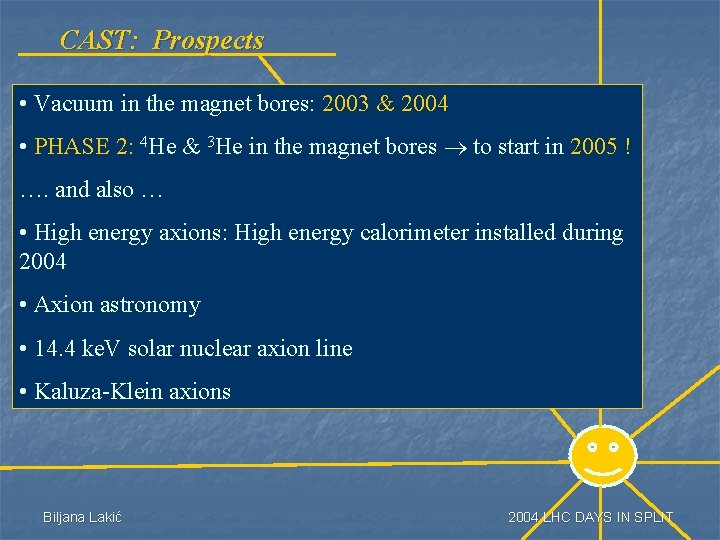 CAST: Prospects

• Vacuum in the magnet bores: 2003 & 2004

• PHASE 2: $^4$He & $^3$He in the magnet bores $\rightarrow$ to start in 2005 !

…. and also …

• High energy axions: High energy calorimeter installed during 2004

• Axion astronomy

• 14.4 keV solar nuclear axion line

• Kaluza-Klein axions

Biljana Lakić

2004 LHC DAYS IN SPLIT